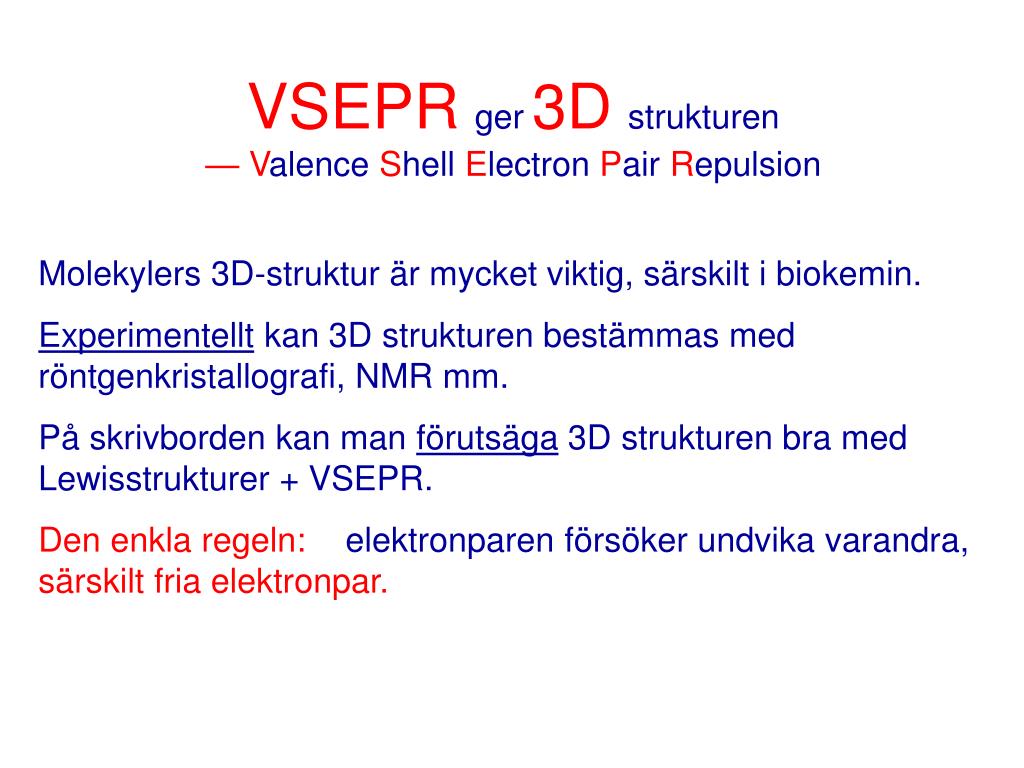 VSEPR ger 3D strukturen
— Valence Shell Electron Pair Repulsion

Molekylers 3D-struktur är mycket viktig, särskilt i biokemin.

Experimentellt kan 3D strukturen bestämmas med röntgenkristallografi, NMR mm.

På skrivborden kan man förutsäga 3D strukturen bra med Lewisstrukturer + VSEPR.

Den enkla regeln: elektronparen försöker undvika varandra, särskilt fria elektronpar.